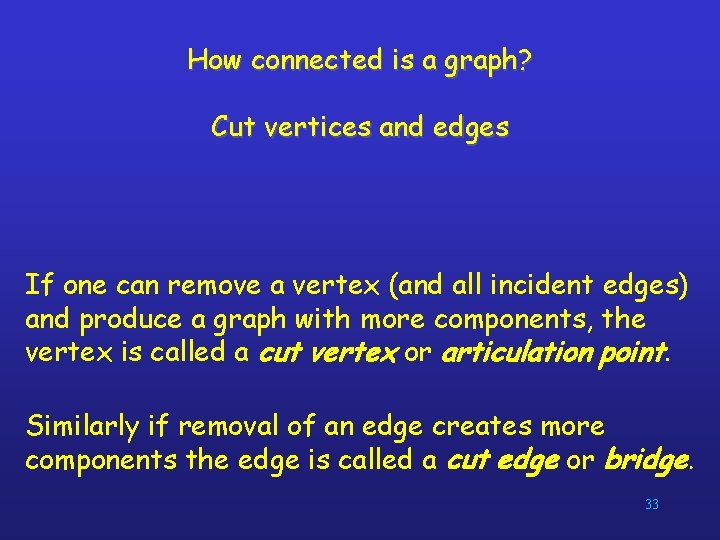 How connected is a graph?

Cut vertices and edges

If one can remove a vertex (and all incident edges) and produce a graph with more components, the vertex is called a cut vertex or articulation point.

Similarly if removal of an edge creates more components the edge is called a cut edge or bridge.

33